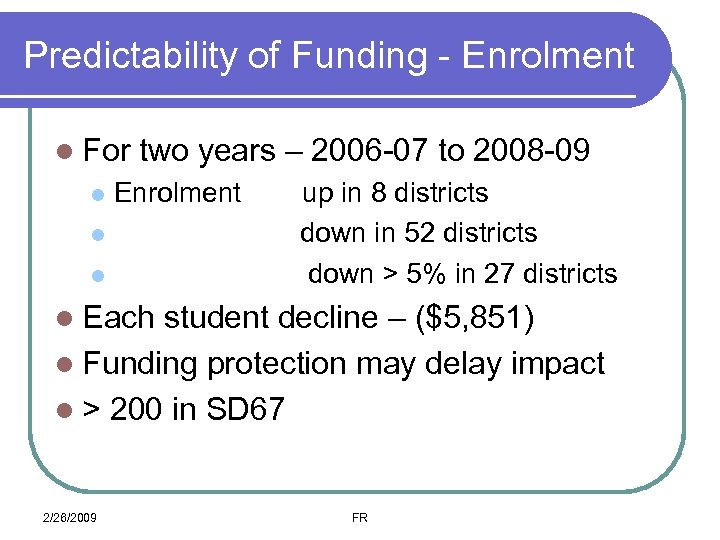 Predictability of Funding - Enrolment

For two years – 2006-07 to 2008-09

Enrolment up in 8 districts

down in 52 districts

down > 5% in 27 districts

Each student decline – ($5,851)

Funding protection may delay impact

> 200 in SD67

2/26/2009

FR